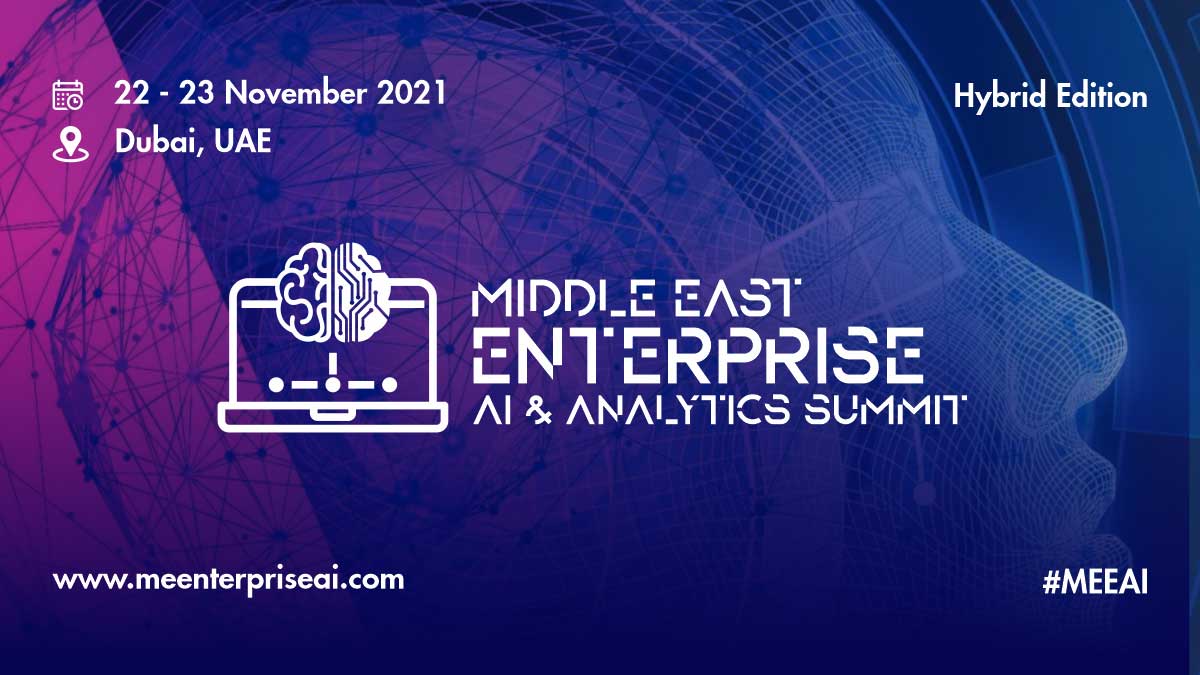 22 - 23 November 2021
Dubai, UAE

Hybrid Edition

MIDDLE EAST
ENTERPRISE
AI & ANALYTICS SUMMIT

www.meenterpriseai.com

#MEEAI